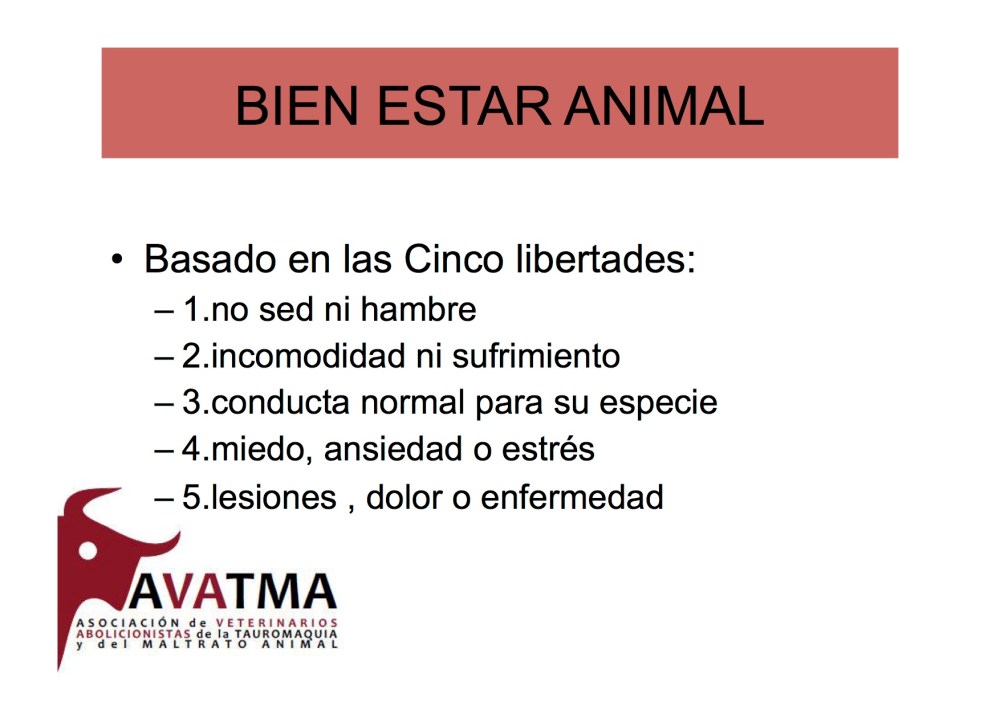 BIEN ESTAR ANIMAL

• Basado en las Cinco libertades:
– 1.no sed ni hambre
– 2.incomodidad ni sufrimiento
– 3.conducta normal para su especie
– 4.miedo, ansiedad o estrés
– 5.lesiones , dolor o enfermedad

AVATMA
ASOCIACIÓN de VETERINARIOS ABOLICIONISTAS de la TAUROMAQUIA y del MALTRATO ANIMAL